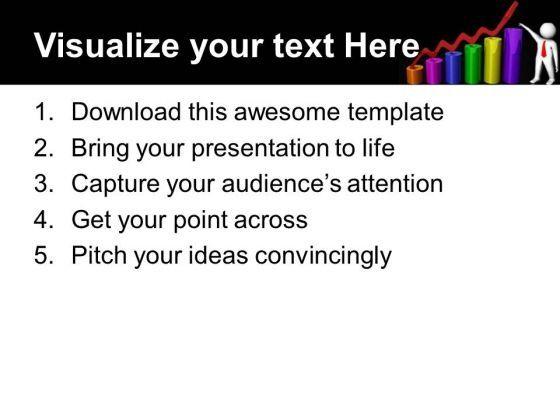 Visualize your text Here

1. Download this awesome template
2. Bring your presentation to life
3. Capture your audience’s attention
4. Get your point across
5. Pitch your ideas convincingly